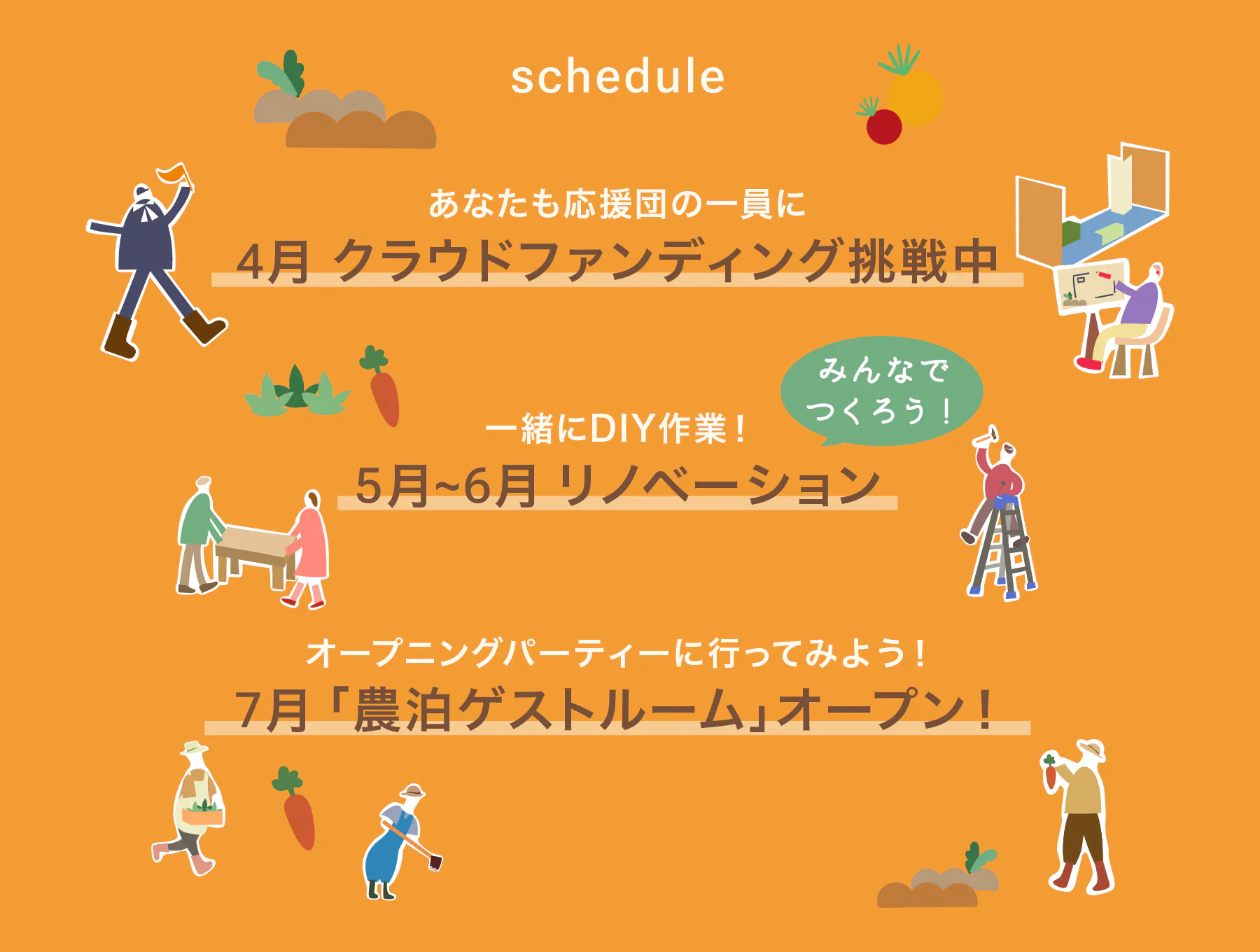 schedule

あなたも応援団の一員に

4月 クラウドファンディング挑戦中

みんなで つくろう！

一緒にDIY作業！

5月~6月 リノベーション

オープニングパーティーに行ってみよう！

7月「農泊ゲストルーム」オープン！